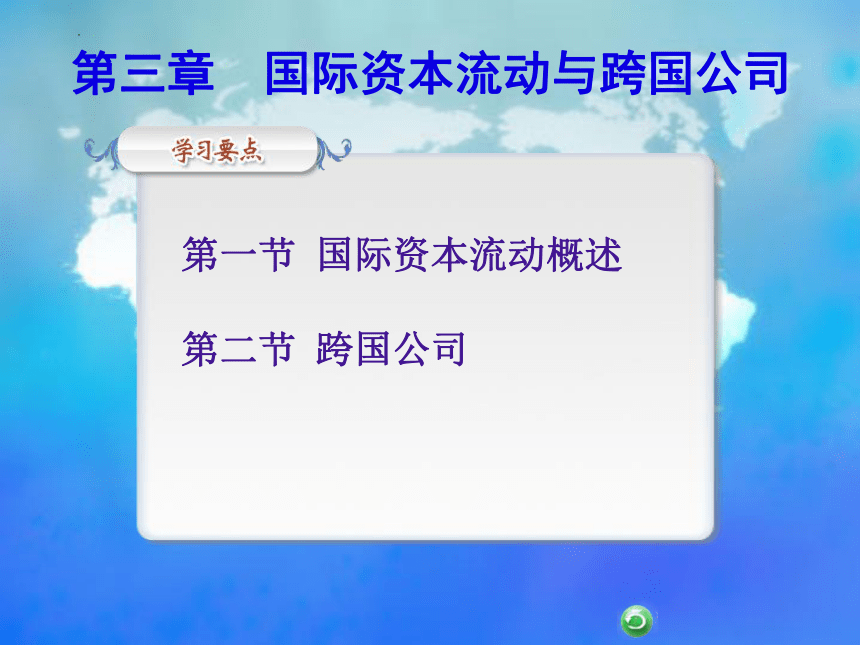 第三章　国际资本流动与跨国公司

学习要点

第一节 国际资本流动概述

第二节 跨国公司